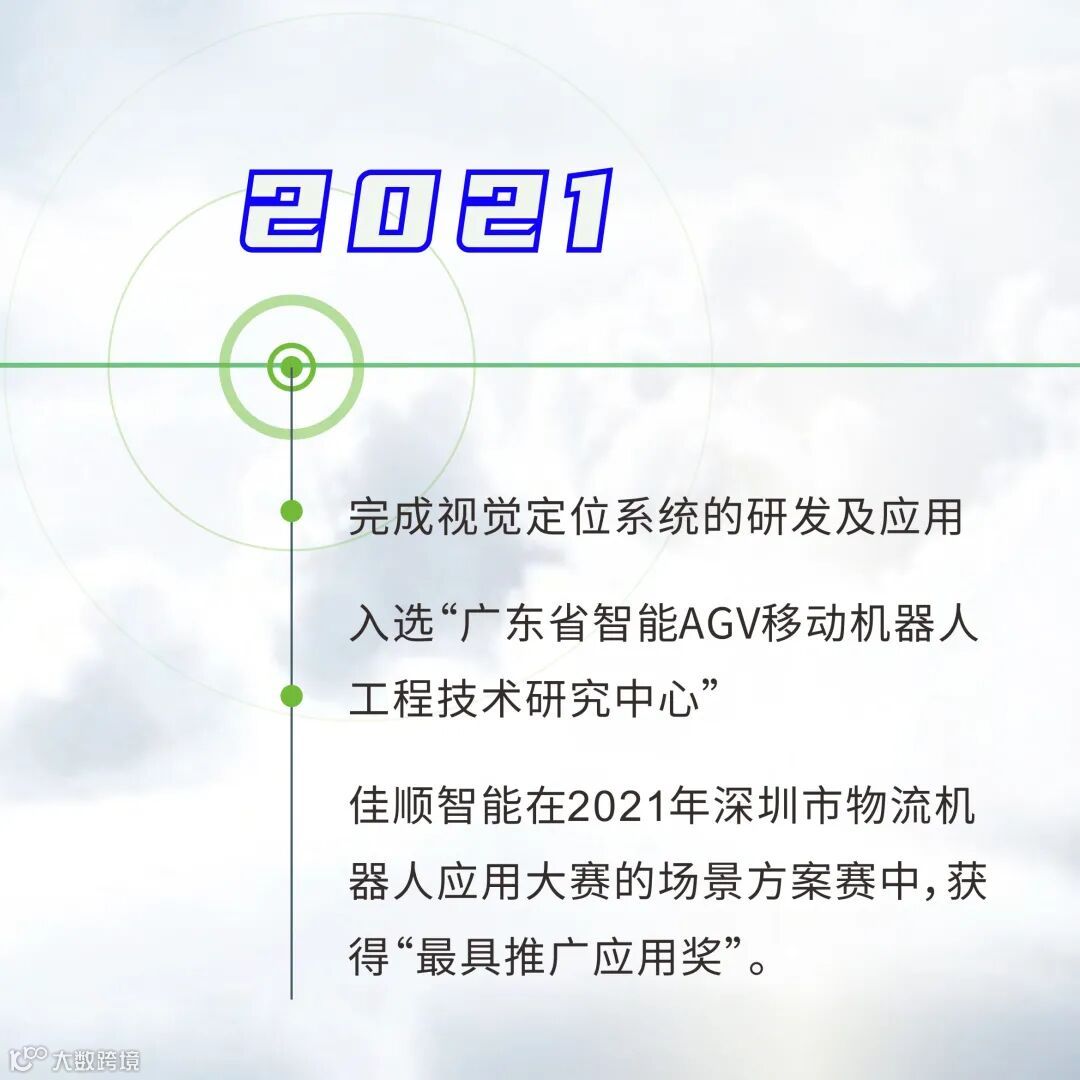 2021

完成视觉定位系统的研发及应用

入选“广东省智能AGV移动机器人工程技术研究中心”

佳顺智能在2021年深圳市物流机器人应用大赛的场景方案赛中，获得“最具推广应用奖”。

大数跨境